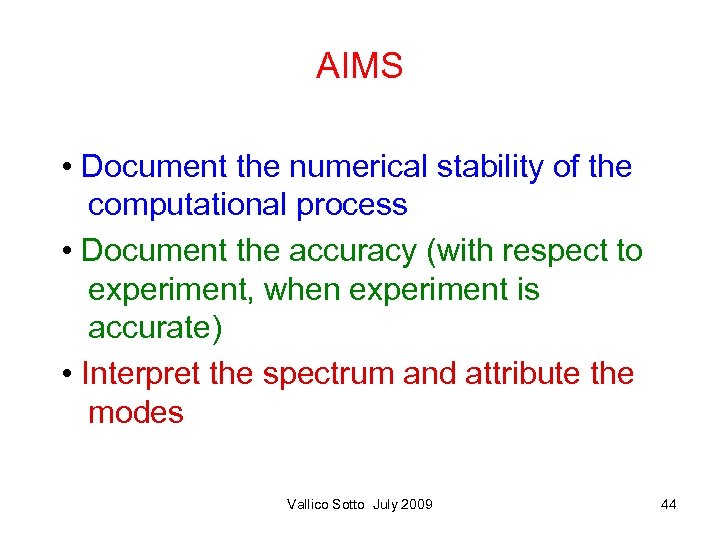 AIMS

• Document the numerical stability of the computational process

• Document the accuracy (with respect to experiment, when experiment is accurate)

• Interpret the spectrum and attribute the modes

Vallico Sotto July 2009

44